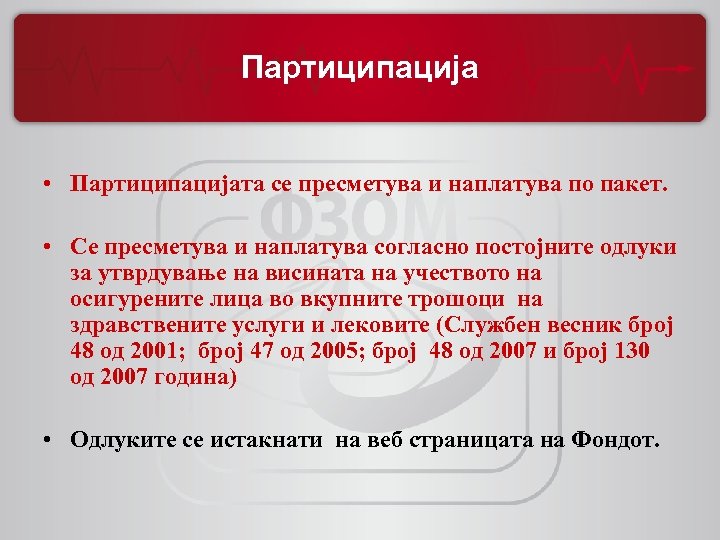 Партиципација

ФЗОМ

• Партиципацијата се пресметува и наплатува по пакет.

• Се пресметува и наплатува согласно постојните одлуки за утврдување на висината на учеството на осигурените лица во вкупните трошоци на здравствените услуги и лековите (Службен весник број 48 од 2001; број 47 од 2005; број 48 од 2007 и број 130 од 2007 година)

• Одлуките се истакнати на веб страницата на Фондот.